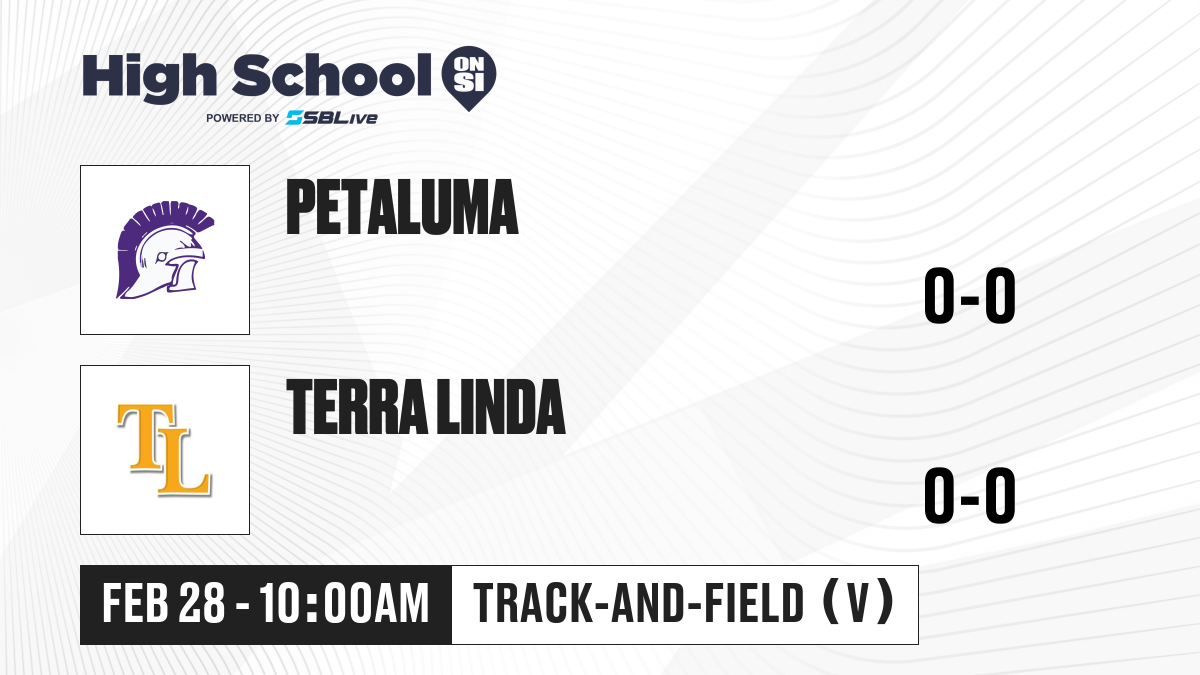 High School ON SI
POWERED BY SBLive

PETALUMA

0-0

TL

TERRA LINDA

0-0

FEB 28 - 10:00AM

TRACK-AND-FIELD (V)